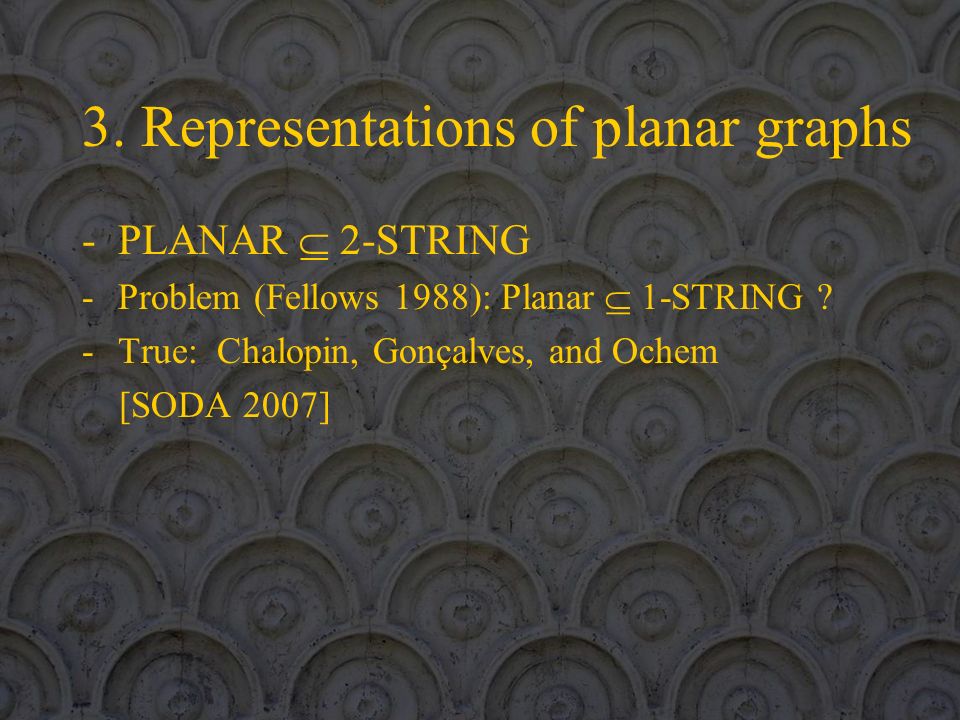 3. Representations of planar graphs

- PLANAR $\subseteq$ 2-STRING
- Problem (Fellows 1988): Planar $\subseteq$ 1-STRING ?
- True: Chalopin, Gonçalves, and Ochem [SODA 2007]